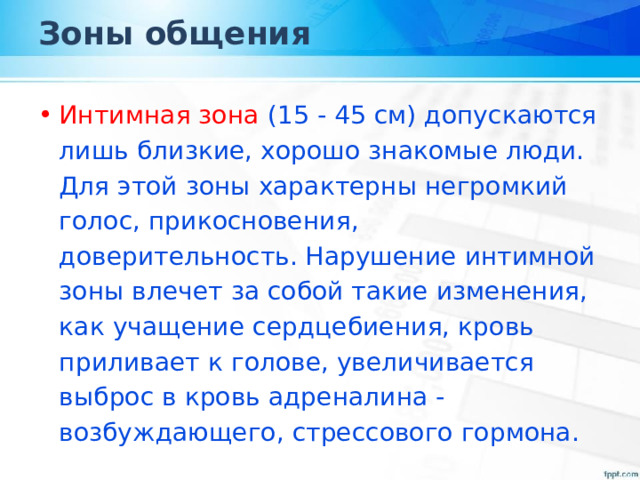 Зоны общения

• Интимная зона (15 - 45 см) допускаются лишь близкие, хорошо знакомые люди. Для этой зоны характерны негромкий голос, прикосновения, доверительность. Нарушение интимной зоны влечет за собой такие изменения, как учащение сердцебиения, кровь приливает к голове, увеличивается выброс в кровь адреналина - возбуждающего, стрессового гормона.

fppt.com